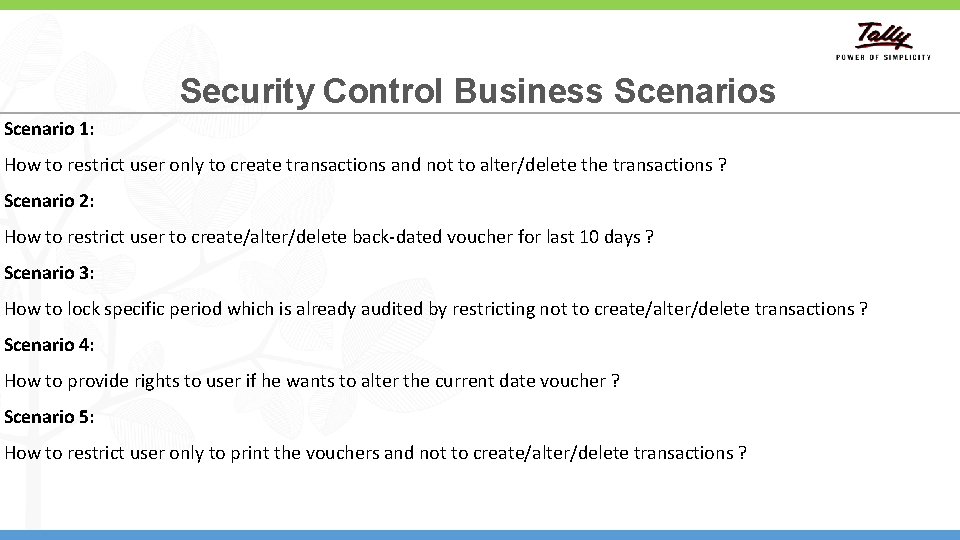 Tally
POWER OF SIMPLICITY

Security Control Business Scenarios

Scenario 1:

How to restrict user only to create transactions and not to alter/delete the transactions ?

Scenario 2:

How to restrict user to create/alter/delete back-dated voucher for last 10 days ?

Scenario 3:

How to lock specific period which is already audited by restricting not to create/alter/delete transactions ?

Scenario 4:

How to provide rights to user if he wants to alter the current date voucher ?

Scenario 5:

How to restrict user only to print the vouchers and not to create/alter/delete transactions ?